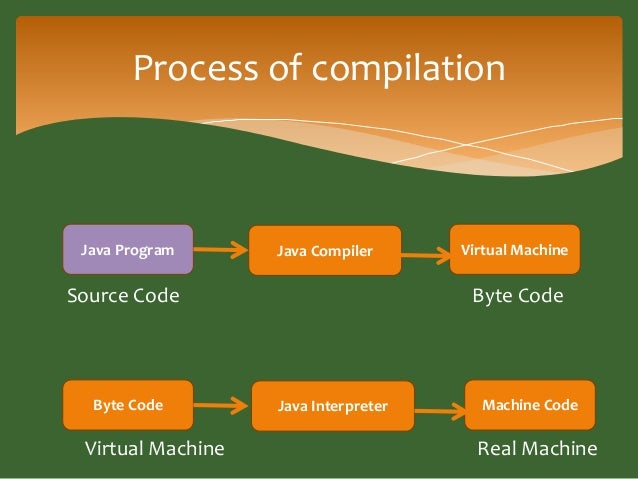 Process of compilation

Java Program
Java Compiler
Virtual Machine

Source Code
Byte Code

Byte Code
Java Interpreter
Machine Code

Virtual Machine
Real Machine